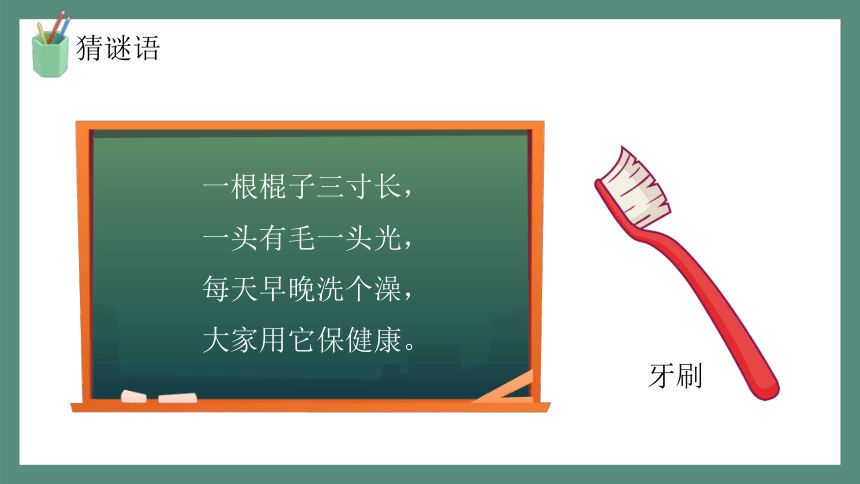 猜谜语

一根棍子三寸长，
一头有毛一头光，
每天早晚洗个澡，
大家用它保健康。

牙刷